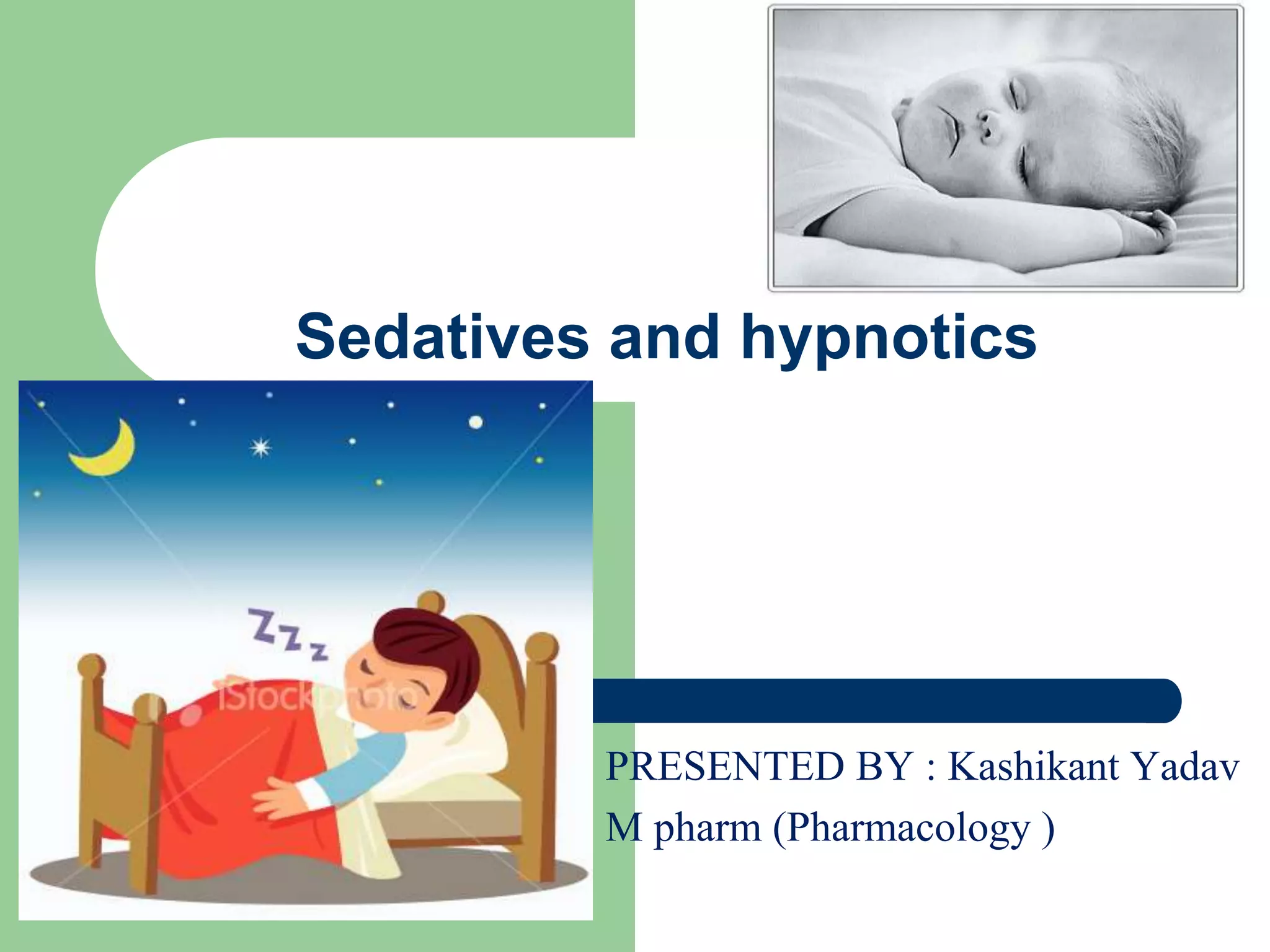 Sedatives and hypnotics

Zzz

iStockphoto

PRESENTED BY : Kashikant Yadav
M pharm (Pharmacology )